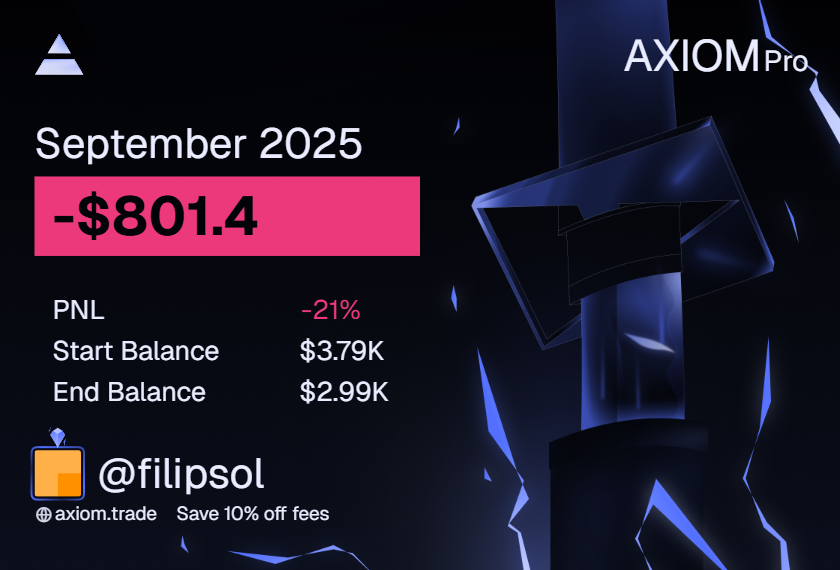 AXIOM Pro

September 2025

-$801.4

| PNL | -21% |
|---|---|
| Start Balance | $3.79K |
| End Balance | $2.99K |

@filipsol

axiom.trade Save 10% off fees